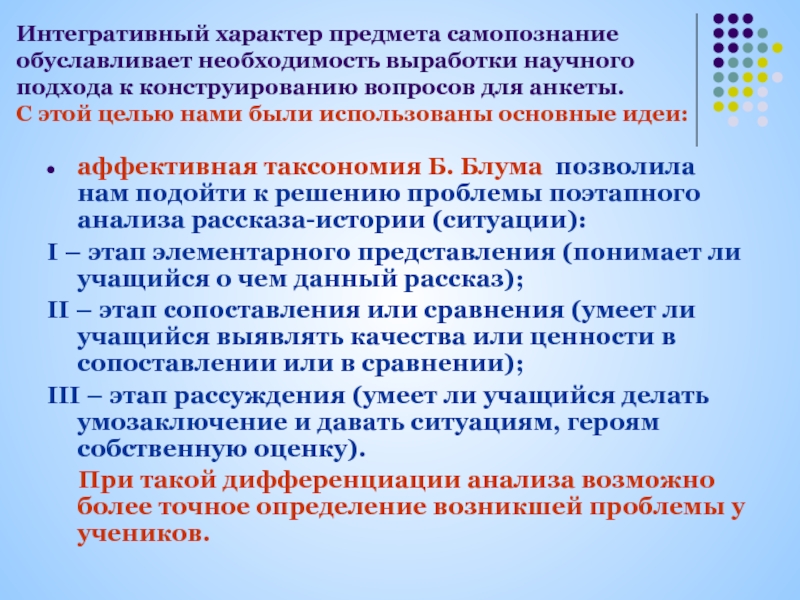 Интегративный характер предмета самопознание обуславливает необходимость выработки научного подхода к конструированию вопросов для анкеты.
С этой целью нами были использованы основные идеи:

- аффективная таксономия Б. Блума позволила нам подойти к решению проблемы поэтапного анализа рассказа-истории (ситуации):

I – этап элементарного представления (понимает ли учащийся о чем данный рассказ);

II – этап сопоставления или сравнения (умеет ли учащийся выявлять качества или ценности в сопоставлении или в сравнении);

III – этап рассуждения (умеет ли учащийся делать умозаключение и давать ситуациям, героям собственную оценку).

При такой дифференциации анализа возможно более точное определение возникшей проблемы у учеников.